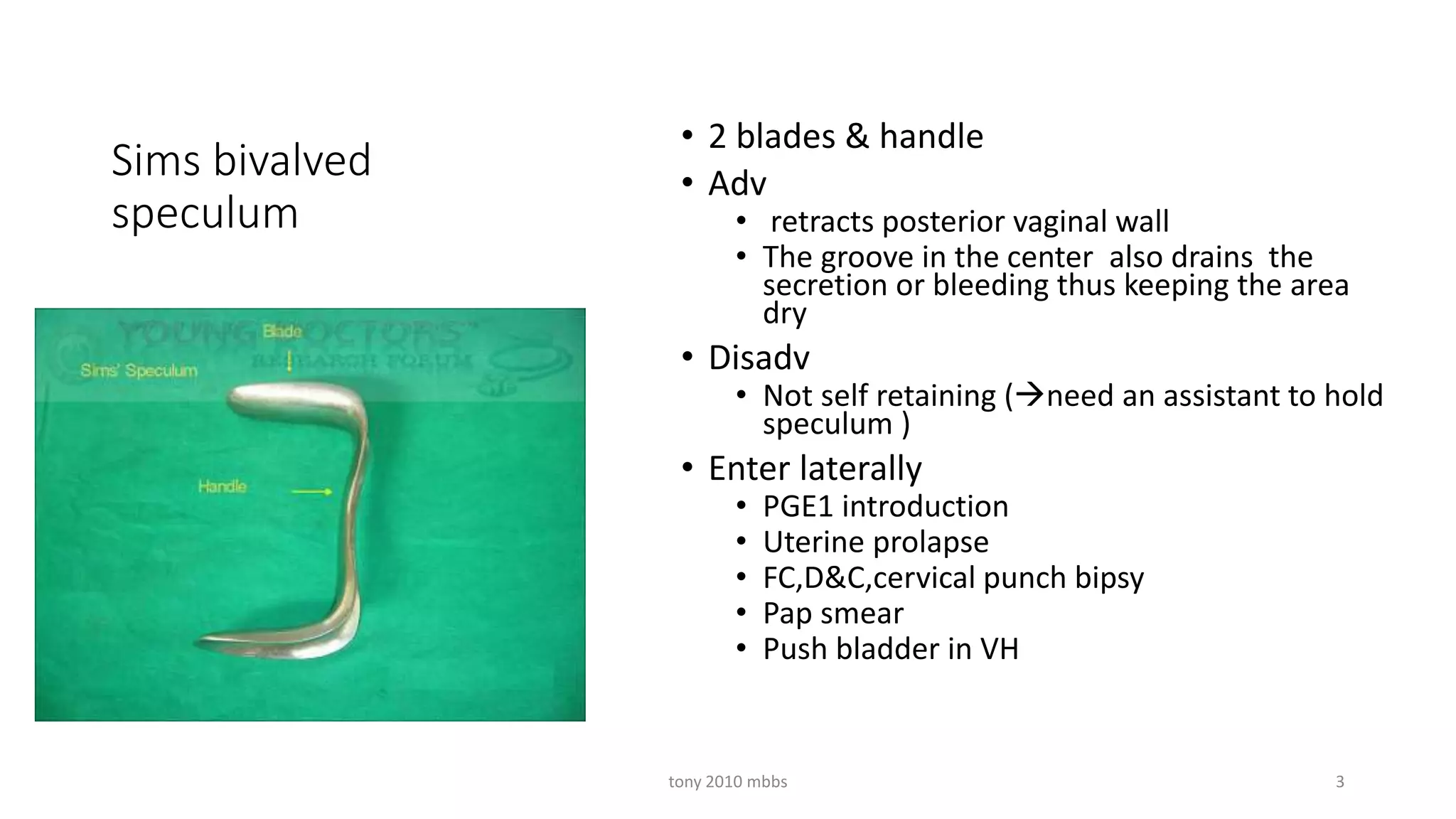 Sims bivalved speculum

YOUNG DOCTORS' RESEARCH FORUM

Blade

Sims' Speculum

Handle

• 2 blades & handle
• Adv
  • retracts posterior vaginal wall
  • The groove in the center also drains the secretion or bleeding thus keeping the area dry
• Disadv
  • Not self retaining (→need an assistant to hold speculum )
• Enter laterally
  • PGE1 introduction
  • Uterine prolapse
  • FC,D&C,cervical punch bipsy
  • Pap smear
  • Push bladder in VH

tony 2010 mbbs

3